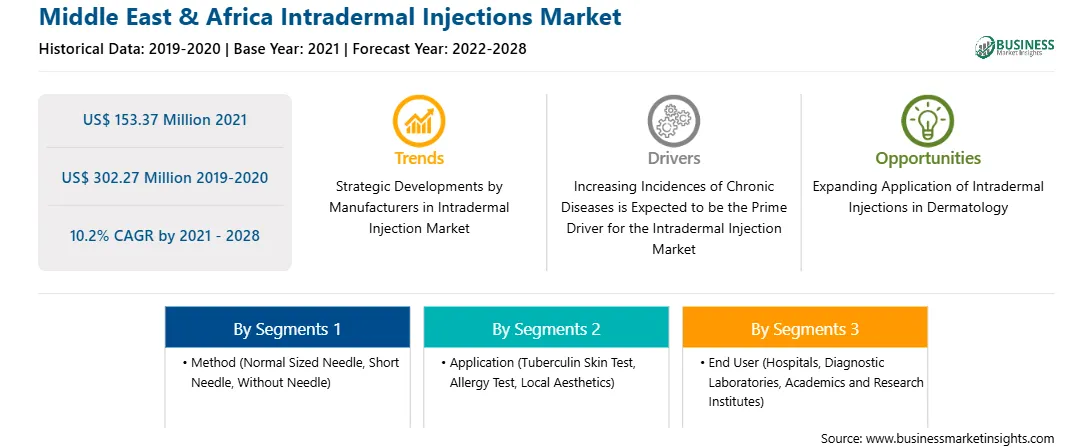 Middle East & Africa Intradermal Injections Market

Historical Data: 2019-2020 | Base Year: 2021 | Forecast Year: 2022-2028

BUSINESS Market Insights

US$ 153.37 Million 2021

US$ 302.27 Million 2019-2020

10.2% CAGR by 2021 - 2028

Trends

Strategic Developments by Manufacturers in Intradermal Injection Market

Drivers

Increasing Incidences of Chronic Diseases is Expected to be the Prime Driver for the Intradermal Injection Market

Opportunities

Expanding Application of Intradermal Injections in Dermatology

By Segments 1

• Method (Normal Sized Needle, Short Needle, Without Needle)

By Segments 2

• Application (Tuberculin Skin Test, Allergy Test, Local Aesthetics)

By Segments 3

• End User (Hospitals, Diagnostic Laboratories, Academics and Research Institutes)

Source: www.businessmarketinsights.com